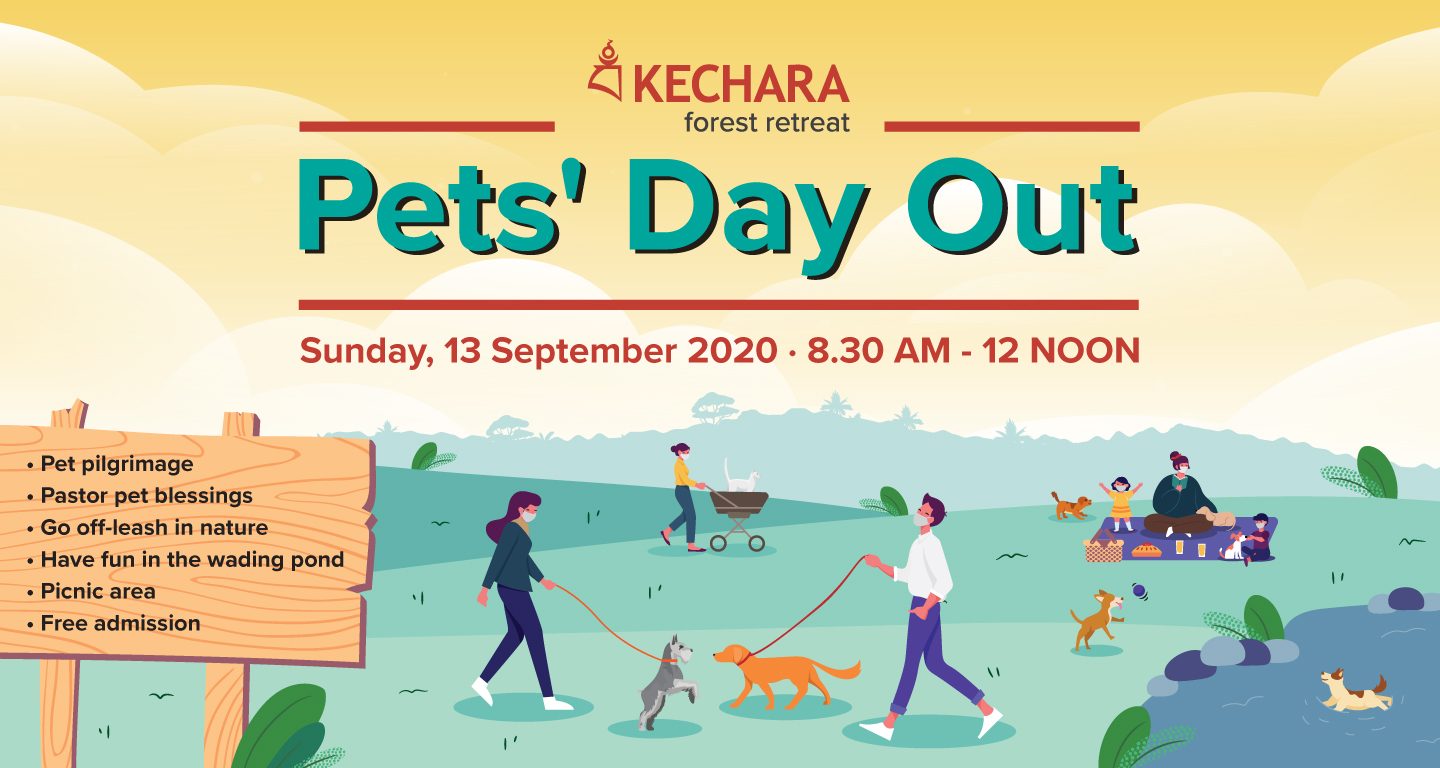 KECHARA
forest retreat

Pets' Day Out

Sunday, 13 September 2020 · 8.30 AM - 12 NOON

• Pet pilgrimage
• Pastor pet blessings
• Go off-leash in nature
• Have fun in the wading pond
• Picnic area
• Free admission